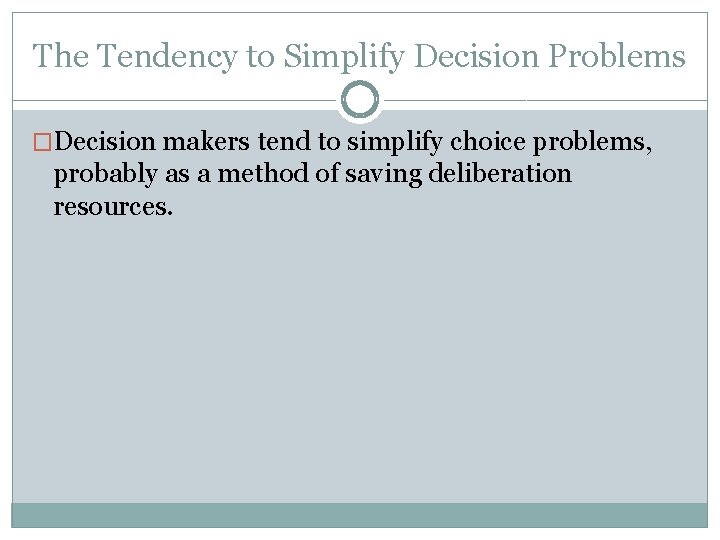 The Tendency to Simplify Decision Problems

Decision makers tend to simplify choice problems, probably as a method of saving deliberation resources.